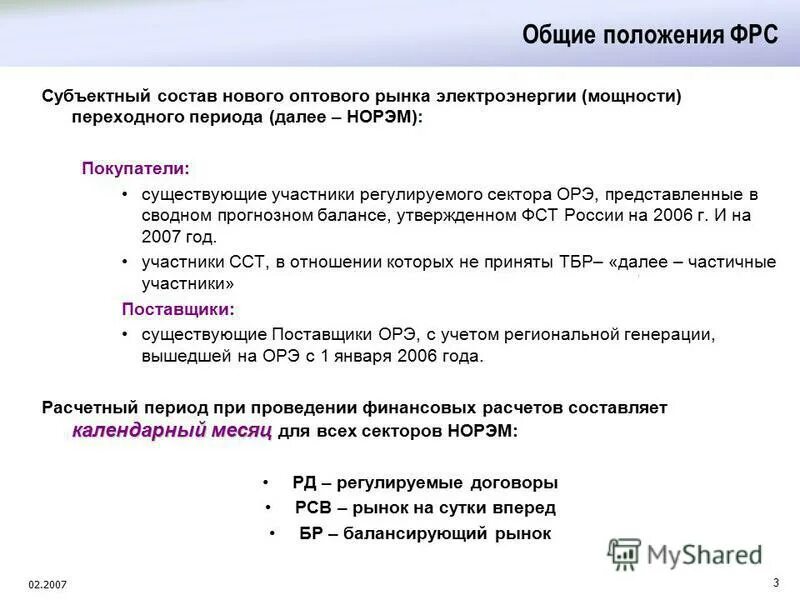 Общие положения ФРС

Субъектный состав нового оптового рынка электроэнергии (мощности) переходного периода (далее – НОРЭМ):

Покупатели:

• существующие участники регулируемого сектора ОРЭ, представленные в сводном прогнозном балансе, утвержденном ФСТ России на 2006 г. И на 2007 год.

• участники ССТ, в отношении которых не приняты ТБР– «далее – частичные участники»

Поставщики:

• существующие Поставщики ОРЭ, с учетом региональной генерации, вышедшей на ОРЭ с 1 января 2006 года.

Расчетный период при проведении финансовых расчетов составляет календарный месяц для всех секторов НОРЭМ:

• РД – регулируемые договоры
• РСВ – рынок на сутки вперед
• БР – балансирующий рынок

MyShared

02.2007

3